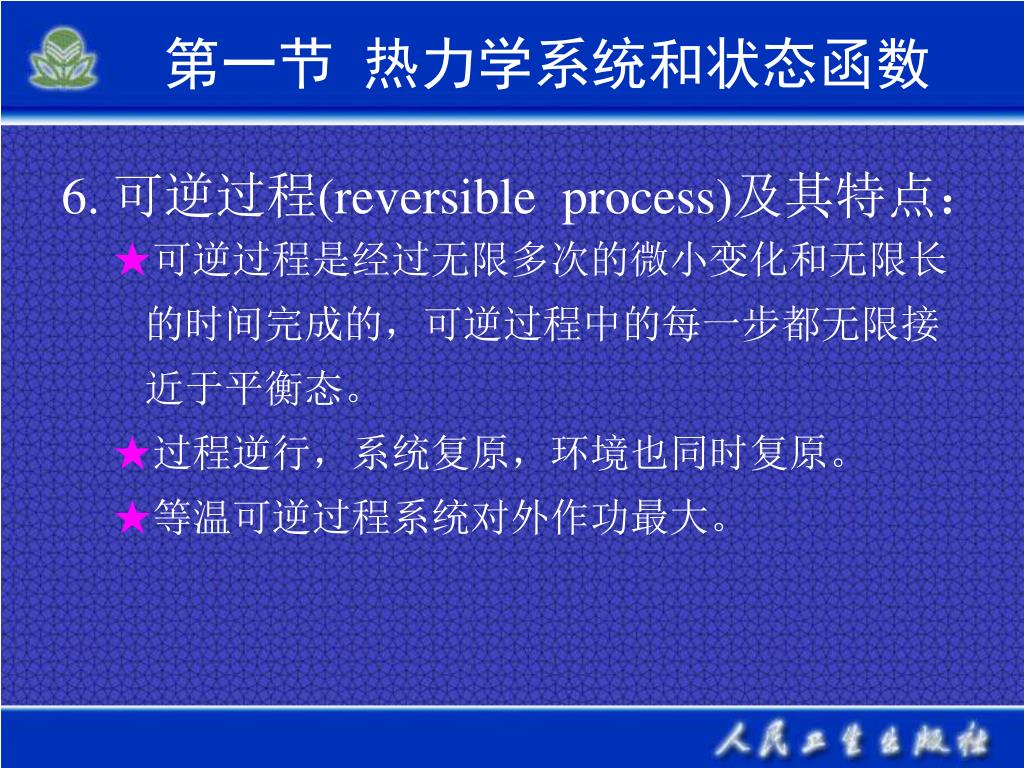 第一节 热力学系统和状态函数

6. 可逆过程(reversible process)及其特点：

★可逆过程是经过无限多次的微小变化和无限长的时间完成的，可逆过程中的每一步都无限接近于平衡态。

★过程逆行，系统复原，环境也同时复原。

★等温可逆过程系统对外作功最大。

人民卫生出版社